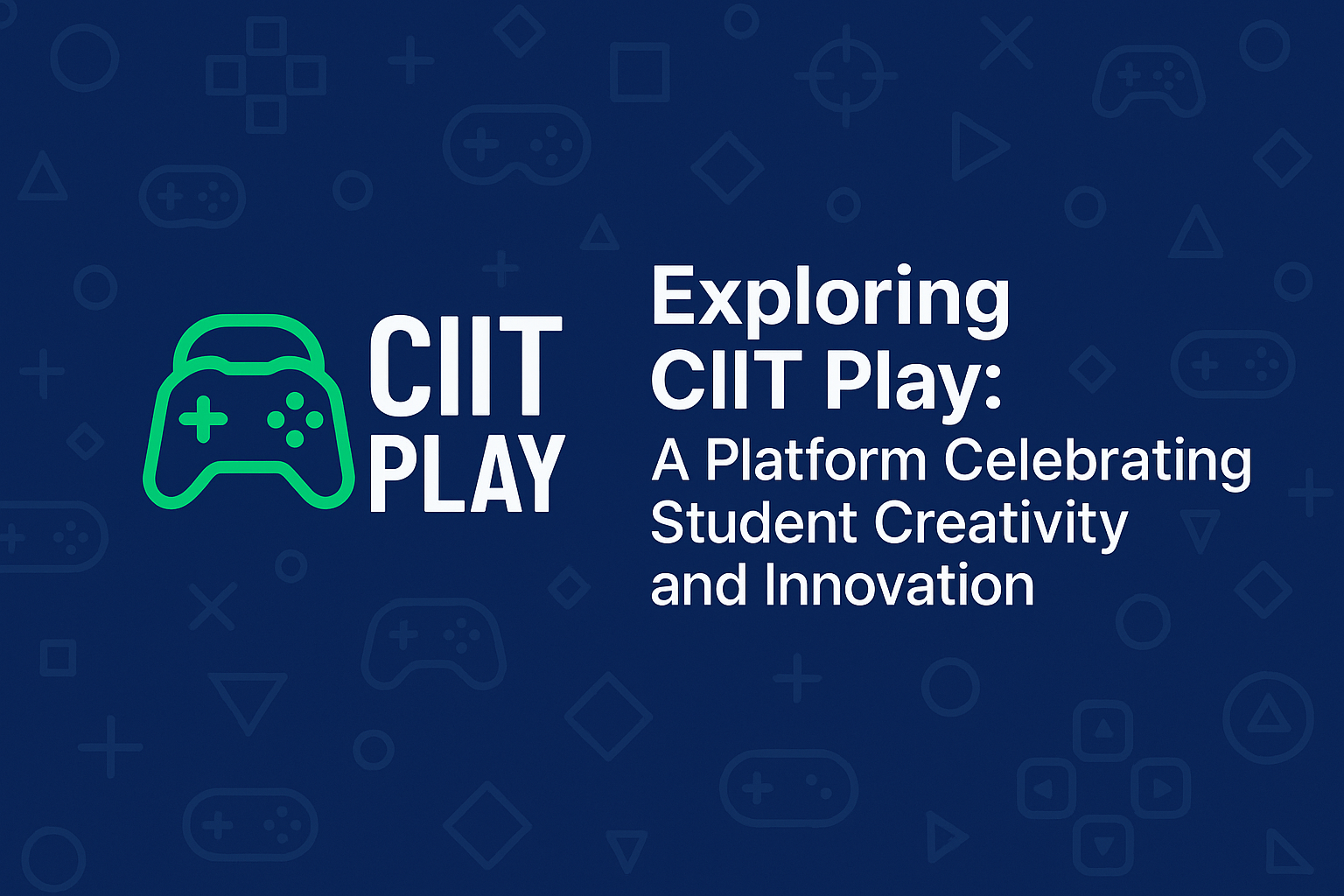 CIIT PLAY

Exploring CIIT Play:
A Platform Celebrating Student Creativity and Innovation